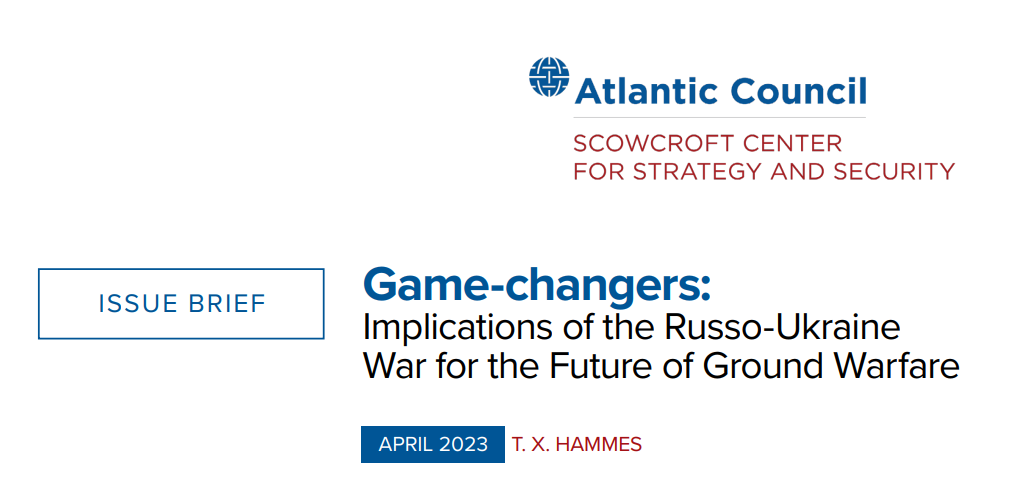 Atlantic Council

SCOWCROFT CENTER
FOR STRATEGY AND SECURITY

ISSUE BRIEF

Game-changers:
Implications of the Russo-Ukraine War for the Future of Ground Warfare

APRIL 2023 T. X. HAMMES